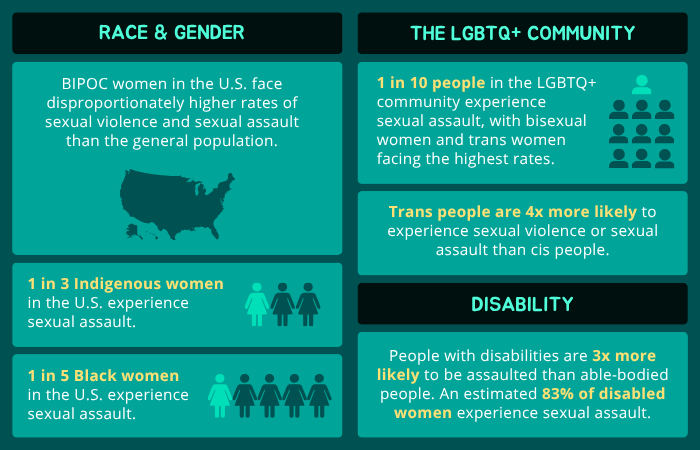 RACE & GENDER

BIPOC women in the U.S. face disproportionately higher rates of sexual violence and sexual assault than the general population.

1 in 3 Indigenous women in the U.S. experience sexual assault.

1 in 5 Black women in the U.S. experience sexual assault.

THE LGBTQ+ COMMUNITY

1 in 10 people in the LGBTQ+ community experience sexual assault, with bisexual women and trans women facing the highest rates.

Trans people are 4x more likely to experience sexual violence or sexual assault than cis people.

DISABILITY

People with disabilities are 3x more likely to be assaulted than able-bodied people. An estimated 83% of disabled women experience sexual assault.